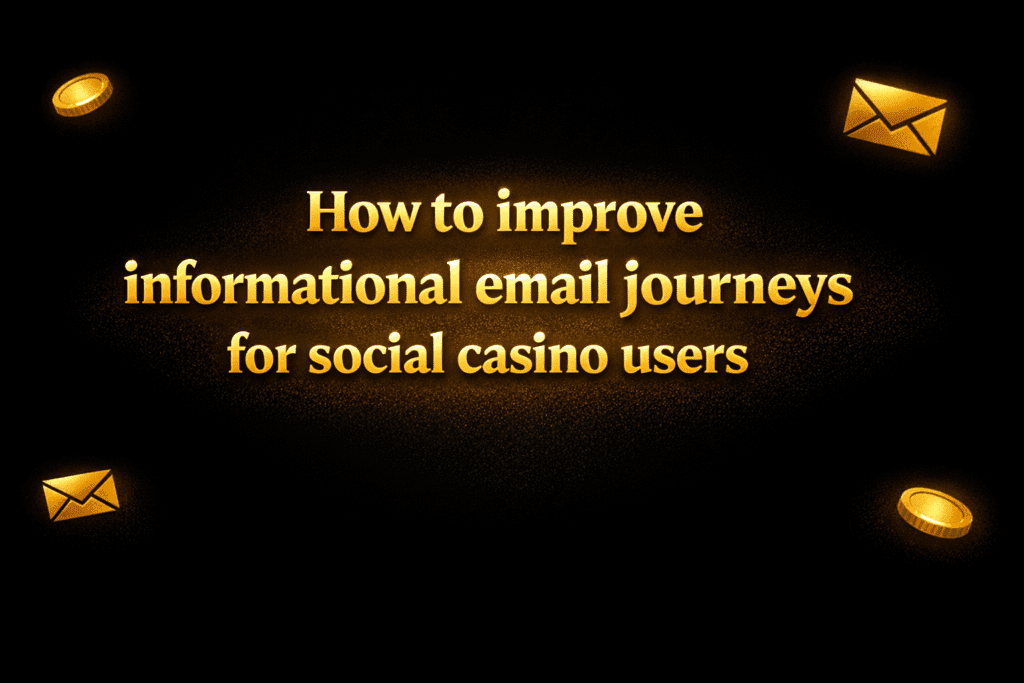 How to improve informational email journeys for social casino users